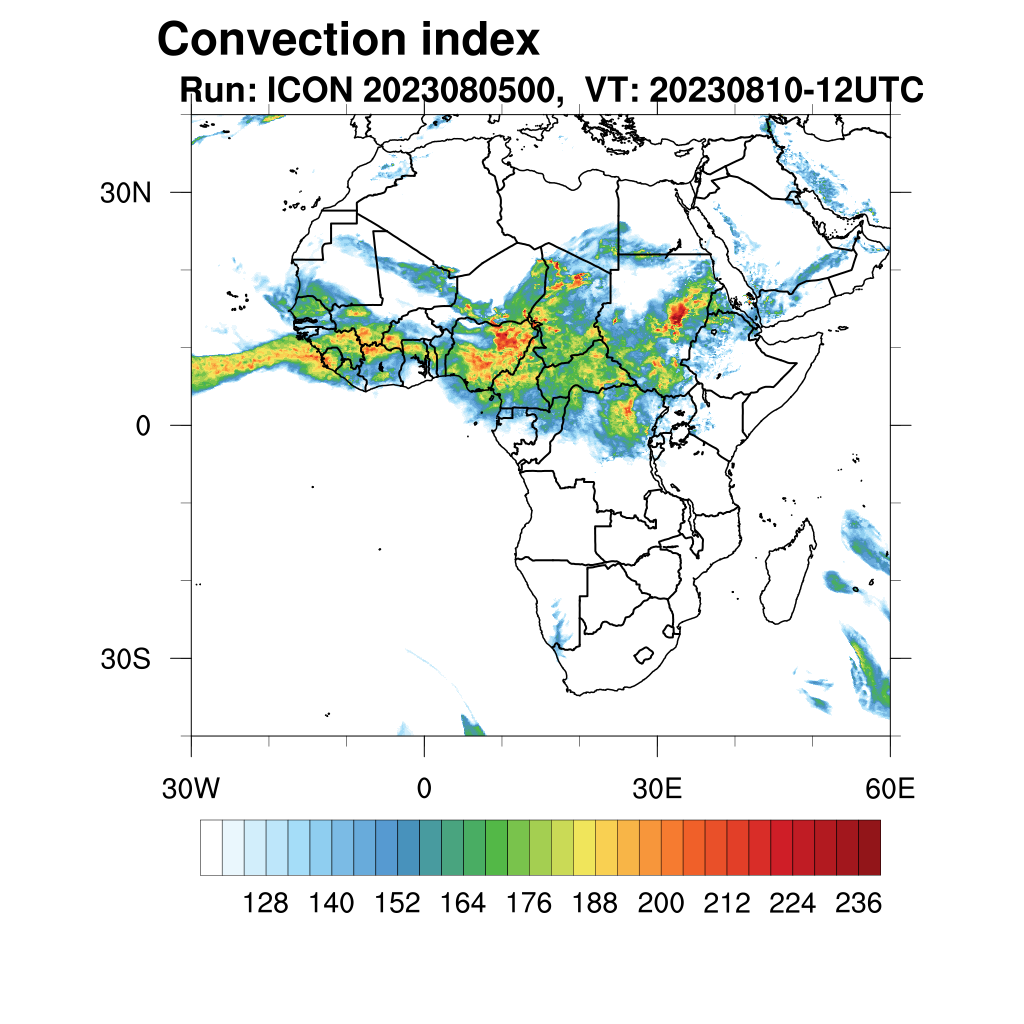 Convection index

Run: ICON 2023080500, VT: 20230810-12UTC

30N

0

30S

30W

0

30E

60E

128 140 152 164 176 188 200 212 224 236